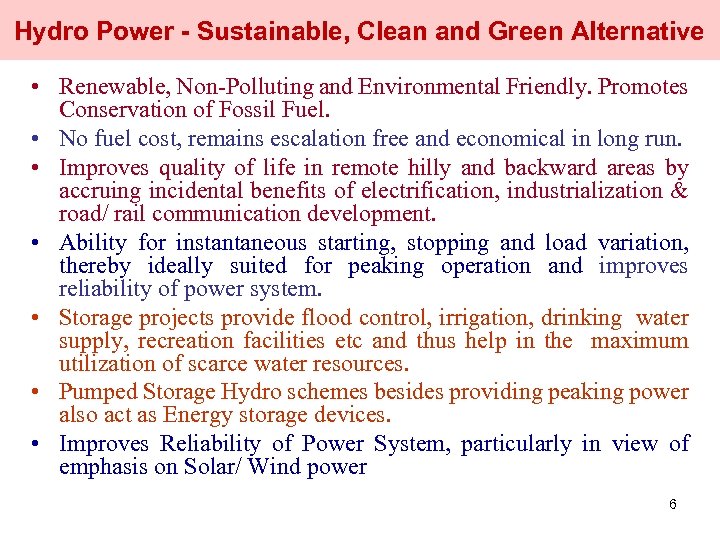 Hydro Power - Sustainable, Clean and Green Alternative

• Renewable, Non-Polluting and Environmental Friendly. Promotes Conservation of Fossil Fuel.

• No fuel cost, remains escalation free and economical in long run.

• Improves quality of life in remote hilly and backward areas by accruing incidental benefits of electrification, industrialization & road/ rail communication development.

• Ability for instantaneous starting, stopping and load variation, thereby ideally suited for peaking operation and improves reliability of power system.

• Storage projects provide flood control, irrigation, drinking water supply, recreation facilities etc and thus help in the maximum utilization of scarce water resources.

• Pumped Storage Hydro schemes besides providing peaking power also act as Energy storage devices.

• Improves Reliability of Power System, particularly in view of emphasis on Solar/ Wind power

6